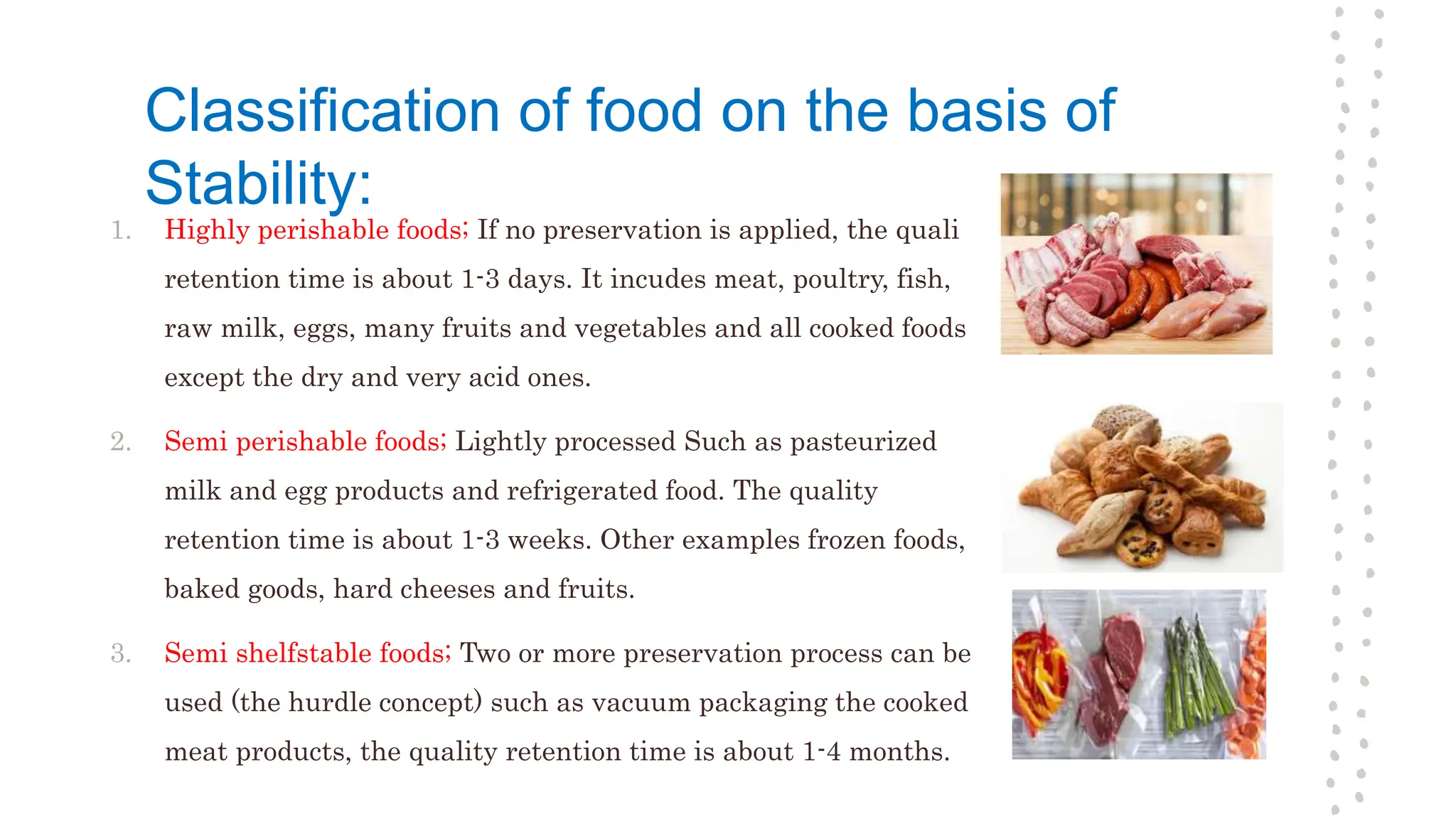 Classification of food on the basis of Stability:

1. Highly perishable foods; If no preservation is applied, the quali retention time is about 1-3 days. It incudes meat, poultry, fish, raw milk, eggs, many fruits and vegetables and all cooked foods except the dry and very acid ones.

2. Semi perishable foods; Lightly processed Such as pasteurized milk and egg products and refrigerated food. The quality retention time is about 1-3 weeks. Other examples frozen foods, baked goods, hard cheeses and fruits.

3. Semi shelfstable foods; Two or more preservation process can be used (the hurdle concept) such as vacuum packaging the cooked meat products, the quality retention time is about 1-4 months.